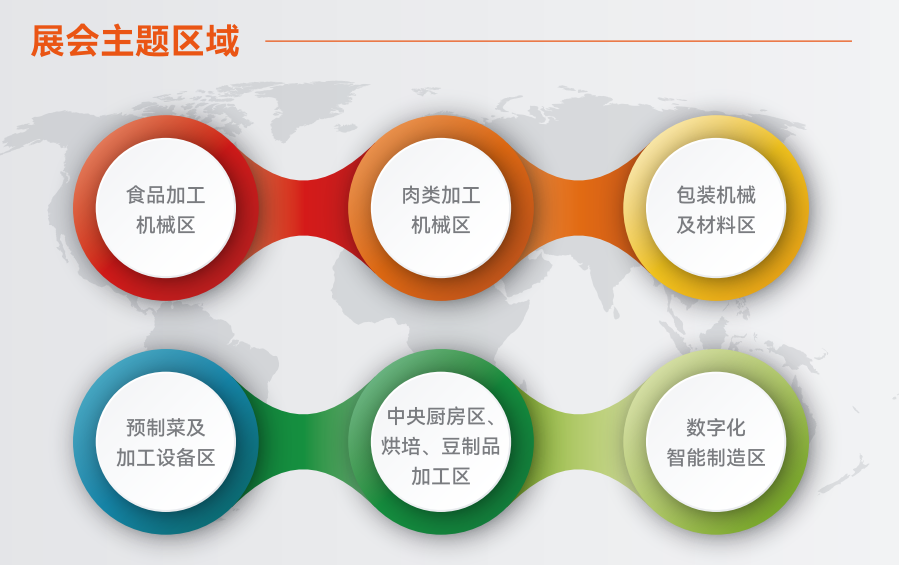 展会主题区域

食品加工机械区

肉类加工机械区

包装机械及材料区

预制菜及加工设备区

中央厨房区、烘培、豆制品加工区

数字化智能制造区